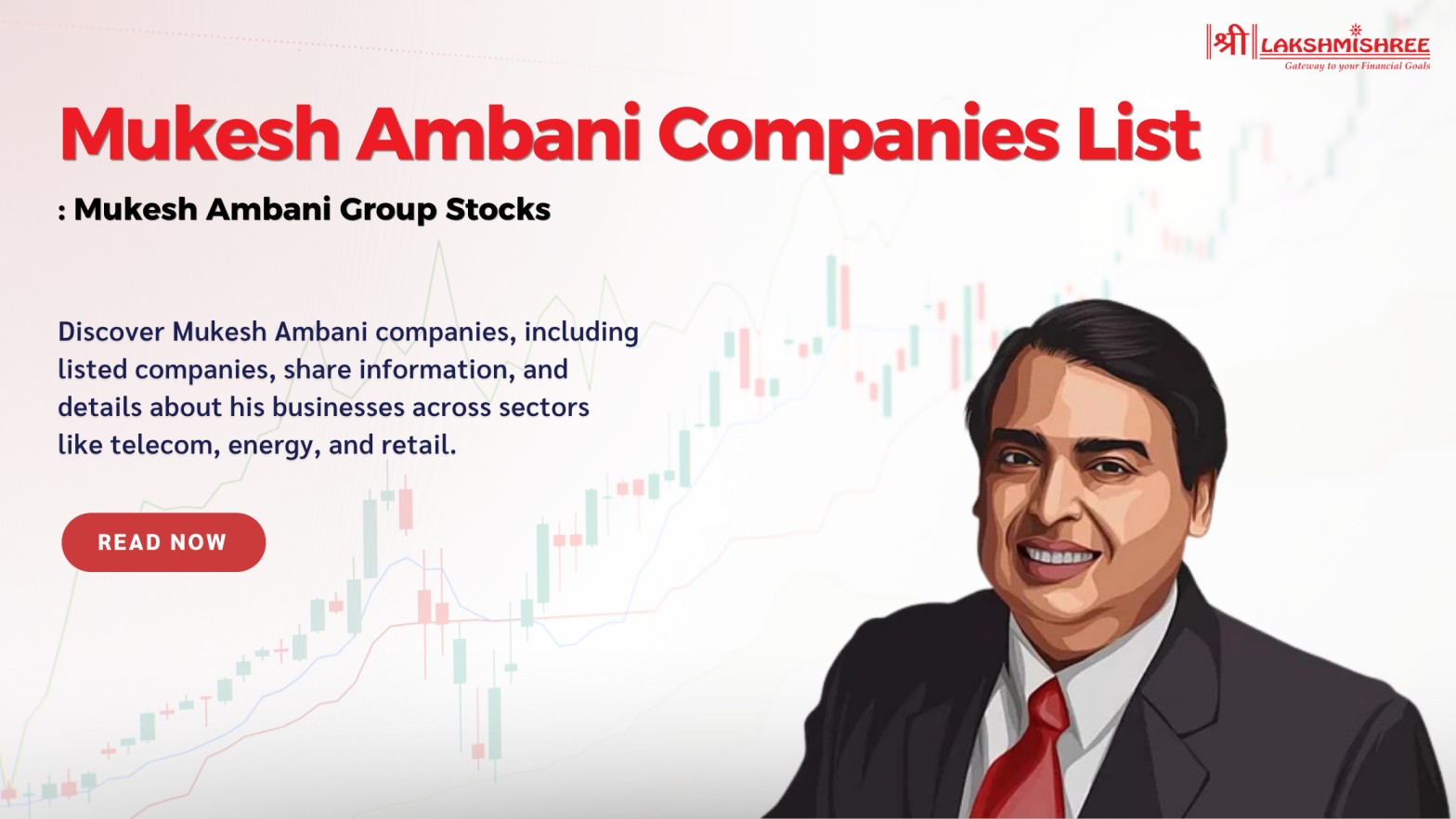 श्री LAKSHMISHREE
Gateway to your Financial Goals

Mukesh Ambani Companies List

: Mukesh Ambani Group Stocks

Discover Mukesh Ambani companies, including listed companies, share information, and details about his businesses across sectors like telecom, energy, and retail.

READ NOW